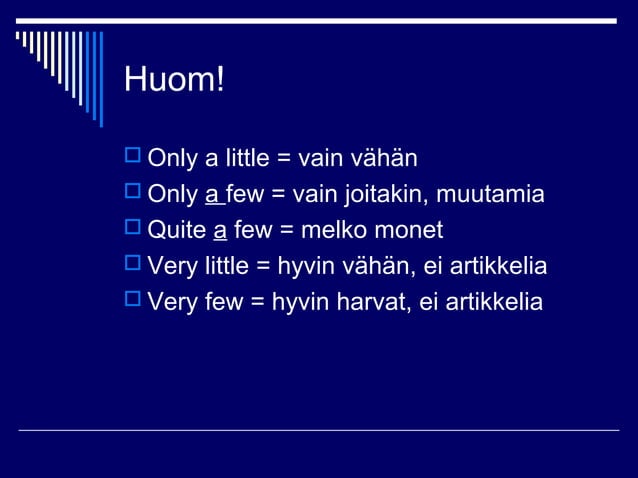 Huom!

Only a little = vain vähän

Only a few = vain joitakin, muutamia

Quite a few = melko monet

Very little = hyvin vähän, ei artikkelia

Very few = hyvin harvat, ei artikkelia